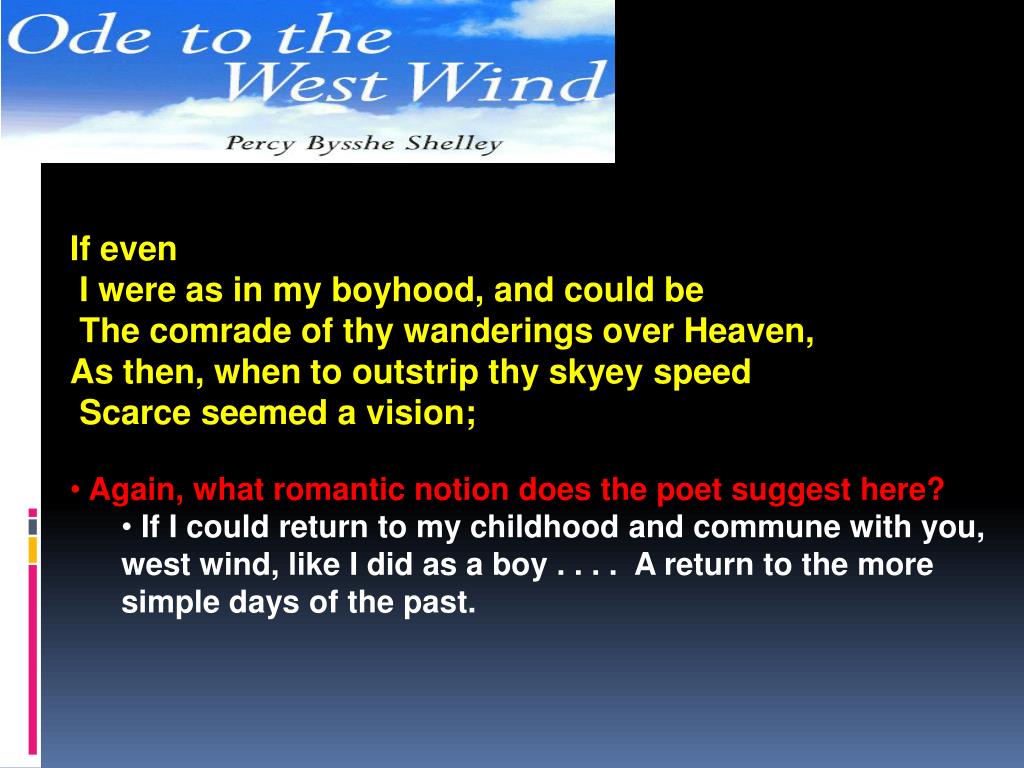 Ode to the West Wind
Percy Bysshe Shelley

If even
I were as in my boyhood, and could be
The comrade of thy wanderings over Heaven,
As then, when to outstrip thy skyey speed
Scarce seemed a vision;

• Again, what romantic notion does the poet suggest here?
• If I could return to my childhood and commune with you, west wind, like I did as a boy . . . . A return to the more simple days of the past.